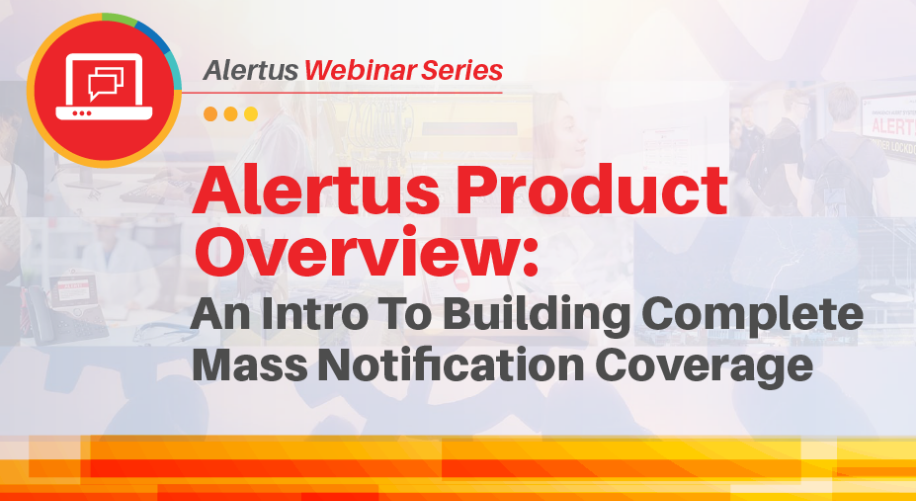 Alertus Webinar Series

Alertus Product Overview:
An Intro To Building Complete Mass Notification Coverage